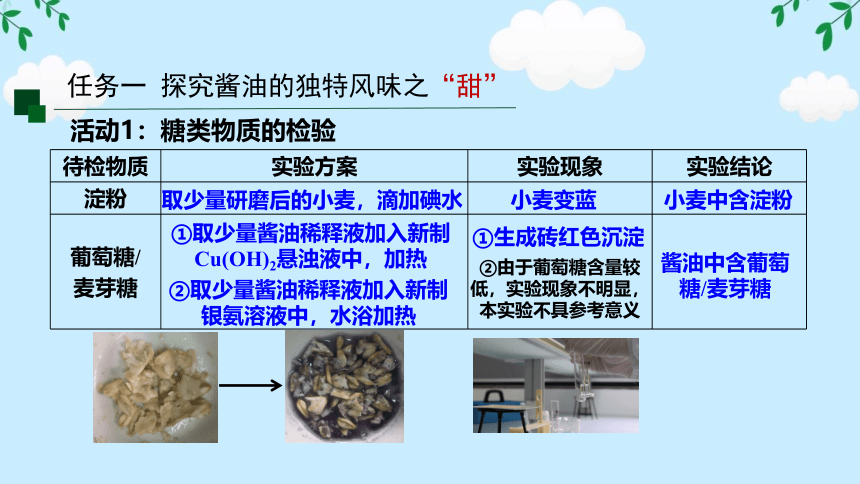 任务一 探究酱油的独特风味之“甜”

活动1：糖类物质的检验

| 待检物质 | 实验方案 | 实验现象 | 实验结论 |
|---|---|---|---|
| 淀粉 | 取少量研磨后的小麦，滴加碘水 | 小麦变蓝 | 小麦中含淀粉 |
| 葡萄糖/麦芽糖 | ①取少量酱油稀释液加入新制$Cu(OH)_2$悬浊液中，加热 ②取少量酱油稀释液加入新制银氨溶液中，水浴加热 | ①生成砖红色沉淀 ②由于葡萄糖含量较低，实验现象不明显，本实验不具参考意义 | 酱油中含葡萄糖/麦芽糖 |